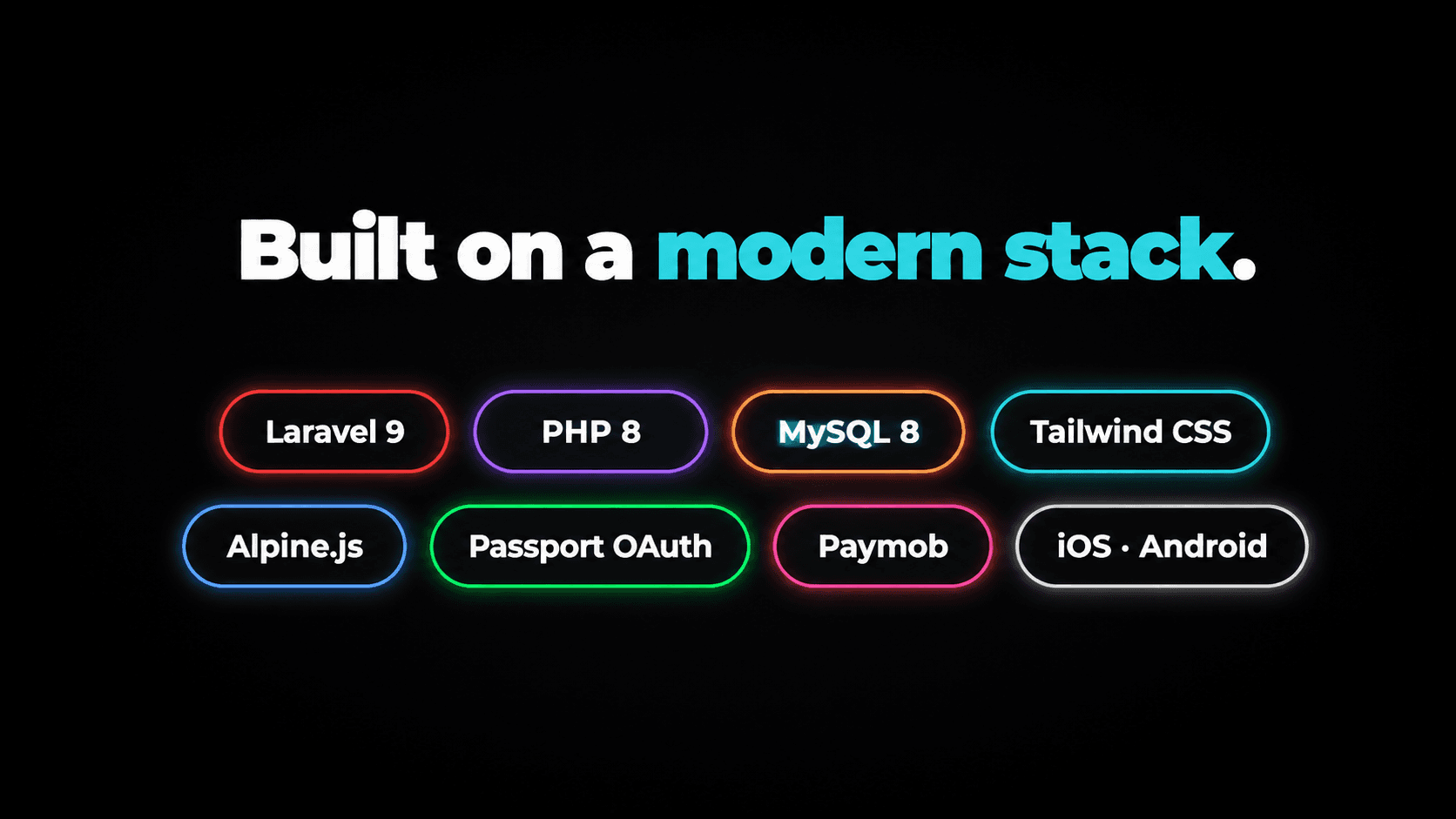 Built on a modern stack.

Laravel 9

PHP 8

MySQL 8

Tailwind CSS

Alpine.js

Passport OAuth

Paymob

iOS · Android